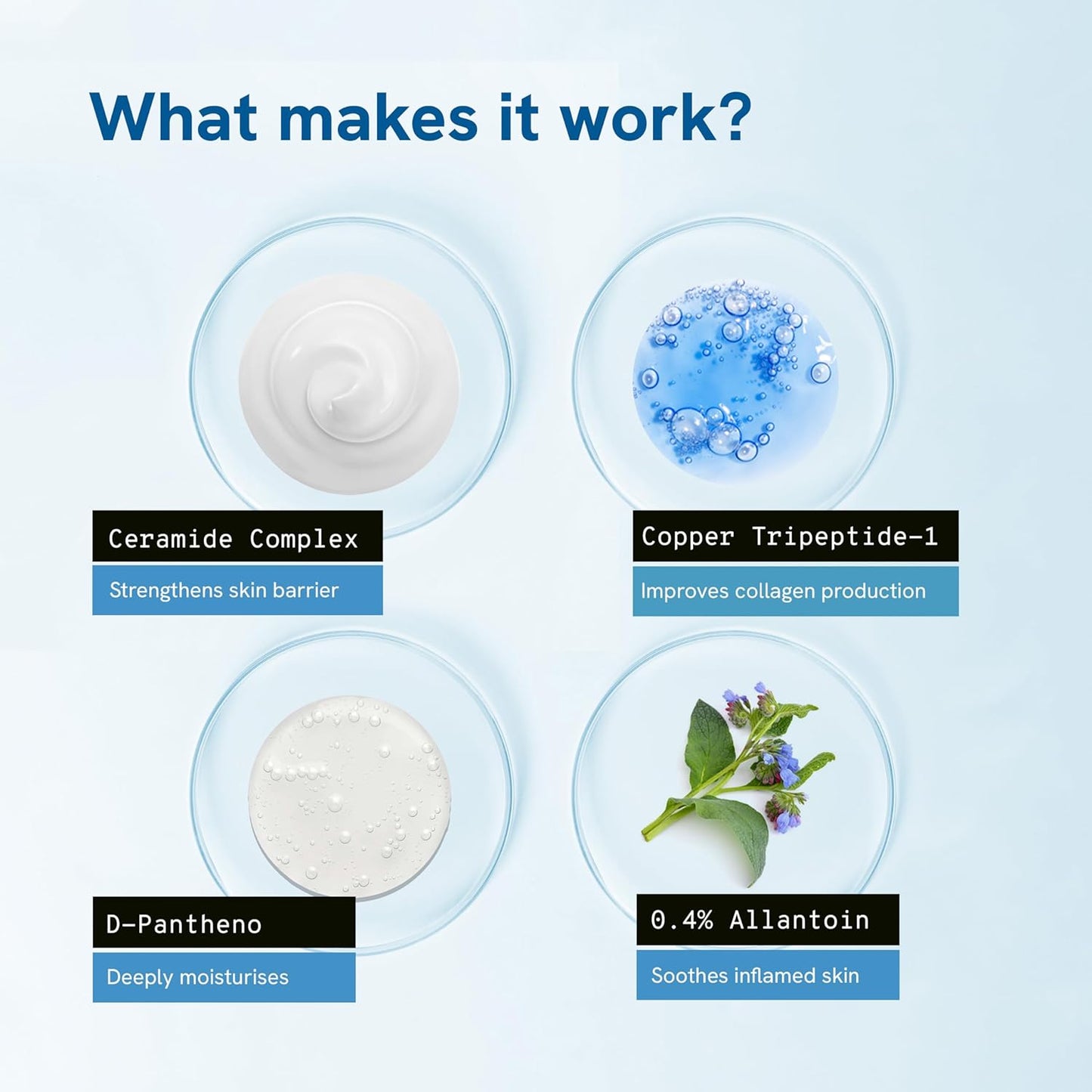 What makes it work?

Ceramide Complex
Strengthens skin barrier

Copper Tripeptide-1
Improves collagen production

D-Pantheno
Deeply moisturises

0.4% Allantoin
Soothes inflamed skin